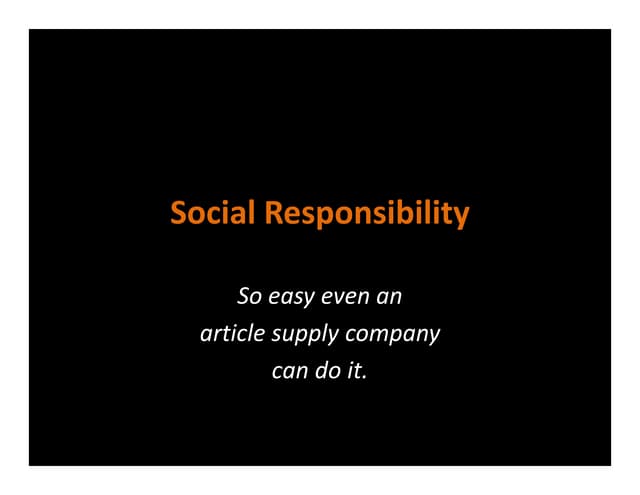 Social Responsibility

So easy even an article supply company can do it.